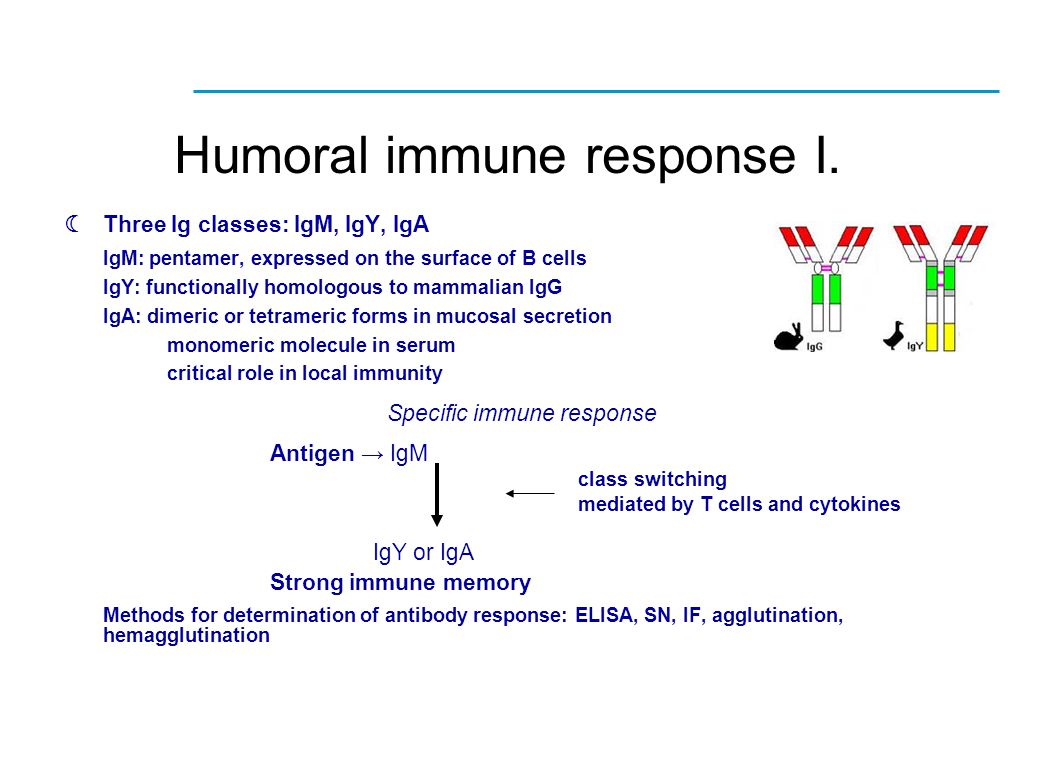 Humoral immune response I.

☾ Three Ig classes: IgM, IgY, IgA

IgM: pentamer, expressed on the surface of B cells

IgY: functionally homologous to mammalian IgG

IgA: dimeric or tetrameric forms in mucosal secretion

monomeric molecule in serum

critical role in local immunity

IgG

IgY

Specific immune response

Antigen → IgM

class switching
mediated by T cells and cytokines

IgY or IgA

Strong immune memory

Methods for determination of antibody response: ELISA, SN, IF, agglutination, hemagglutination